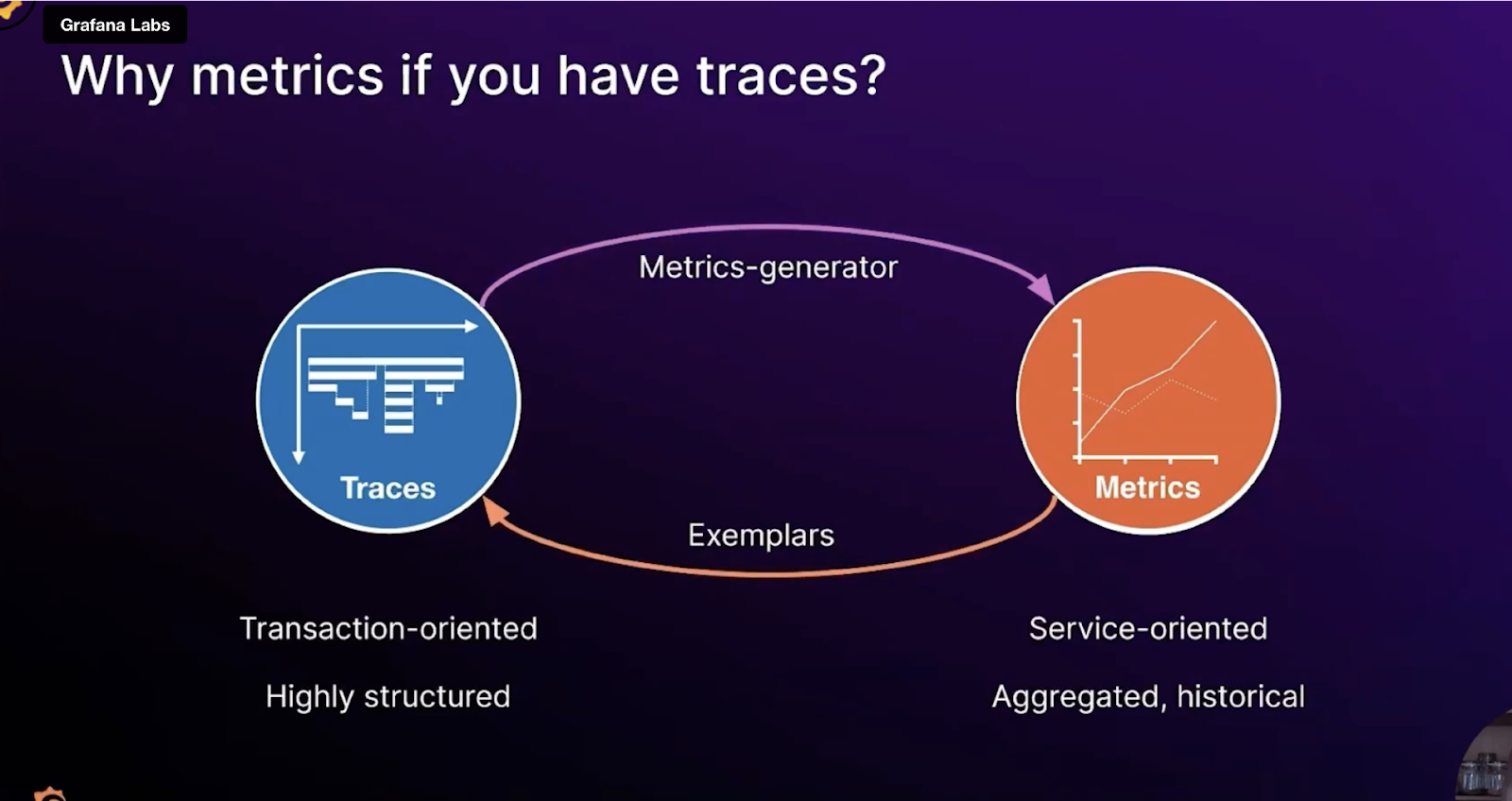 Grafana Labs

Why metrics if you have traces?

Metrics-generator

Traces

Metrics

Exemplars

Transaction-oriented

Highly structured

Service-oriented

Aggregated, historical